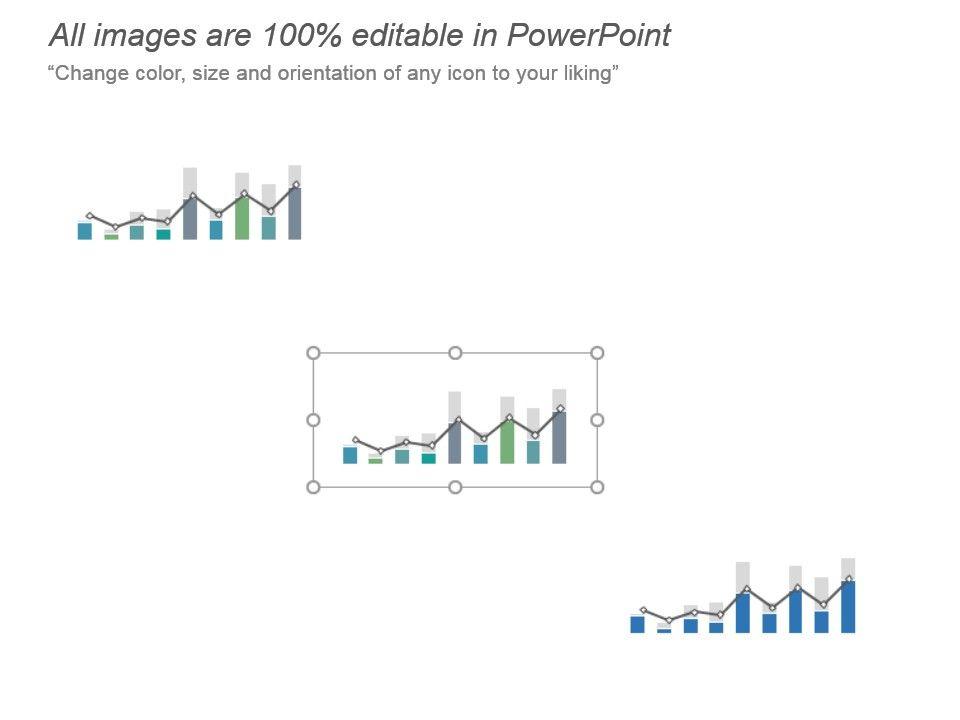 All images are 100% editable in PowerPoint
“Change color, size and orientation of any icon to your liking”